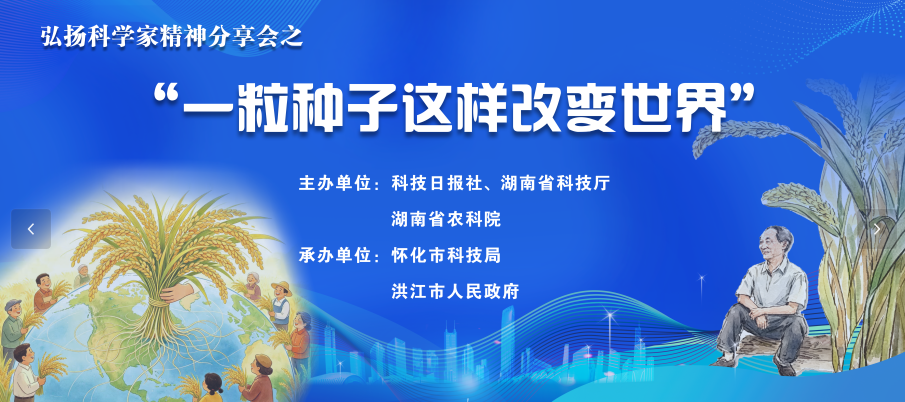 弘扬科学家精神分享会之

“一粒种子这样改变世界”

主办单位：科技日报社、湖南省科技厅
湖南省农科院

承办单位：怀化市科技局
洪江市人民政府